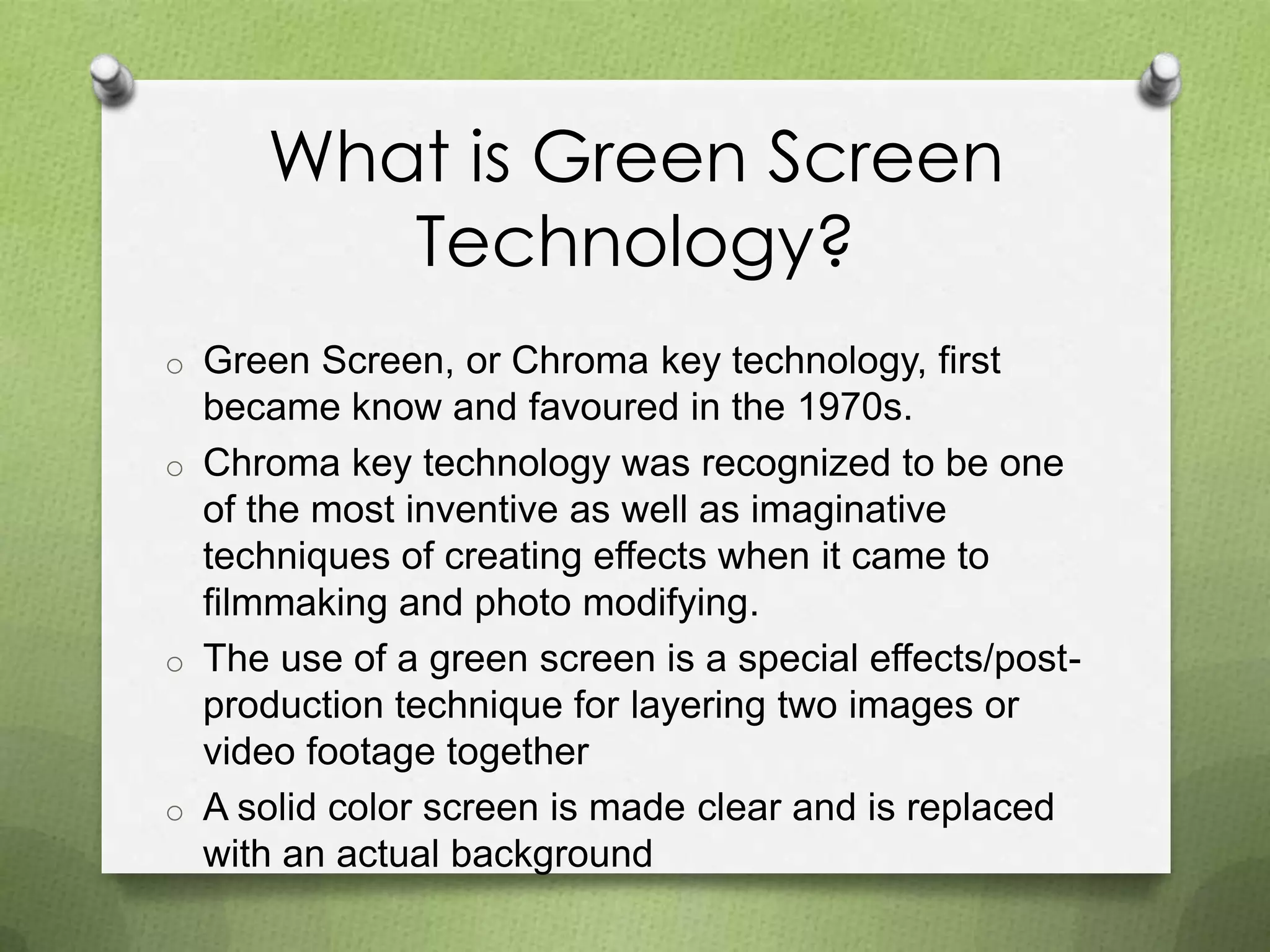 What is Green Screen Technology?

o Green Screen, or Chroma key technology, first became know and favoured in the 1970s.

o Chroma key technology was recognized to be one of the most inventive as well as imaginative techniques of creating effects when it came to filmmaking and photo modifying.

o The use of a green screen is a special effects/post-production technique for layering two images or video footage together

o A solid color screen is made clear and is replaced with an actual background